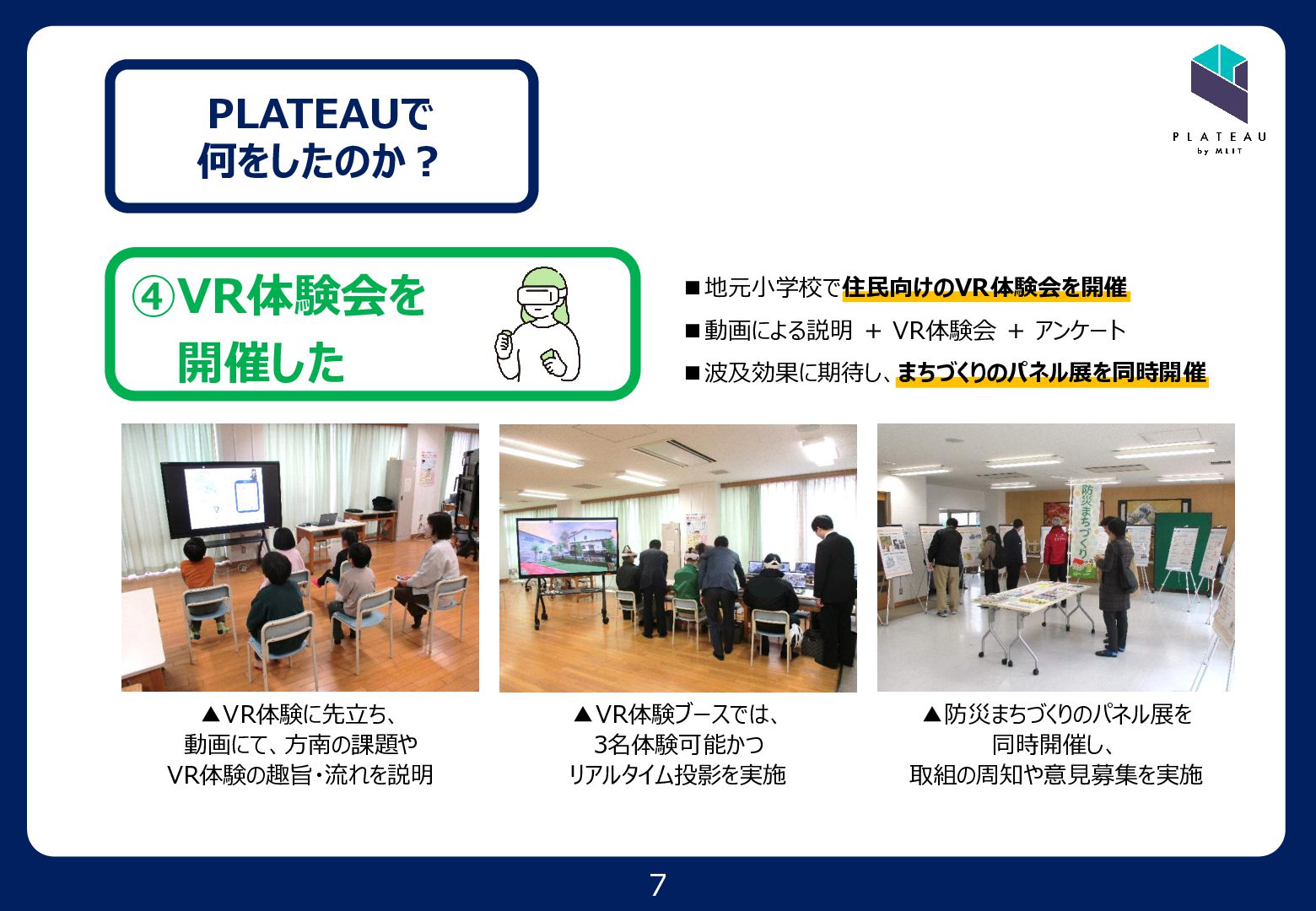 PLATEAUで
何をしたのか？

PLATEAU
by MLIT

④VR体験会を
開催した

■地元小学校で住民向けのVR体験会を開催
■動画による説明 ＋ VR体験会 ＋ アンケート
■波及効果に期待し、まちづくりのパネル展を同時開催

防災まちづくり

▲VR体験に先立ち、
動画にて、方南の課題や
VR体験の趣旨・流れを説明

▲VR体験ブースでは、
3名体験可能かつ
リアルタイム投影を実施

▲防災まちづくりのパネル展を
同時開催し、
取組の周知や意見募集を実施

7